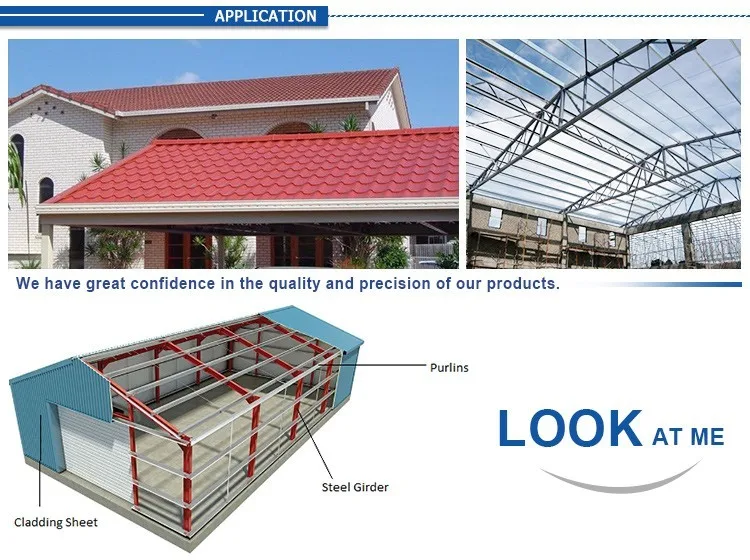 APPLICATION

We have great confidence in the quality and precision of our products.

Purlins

Steel Girder

Cladding Sheet

LOOK AT ME